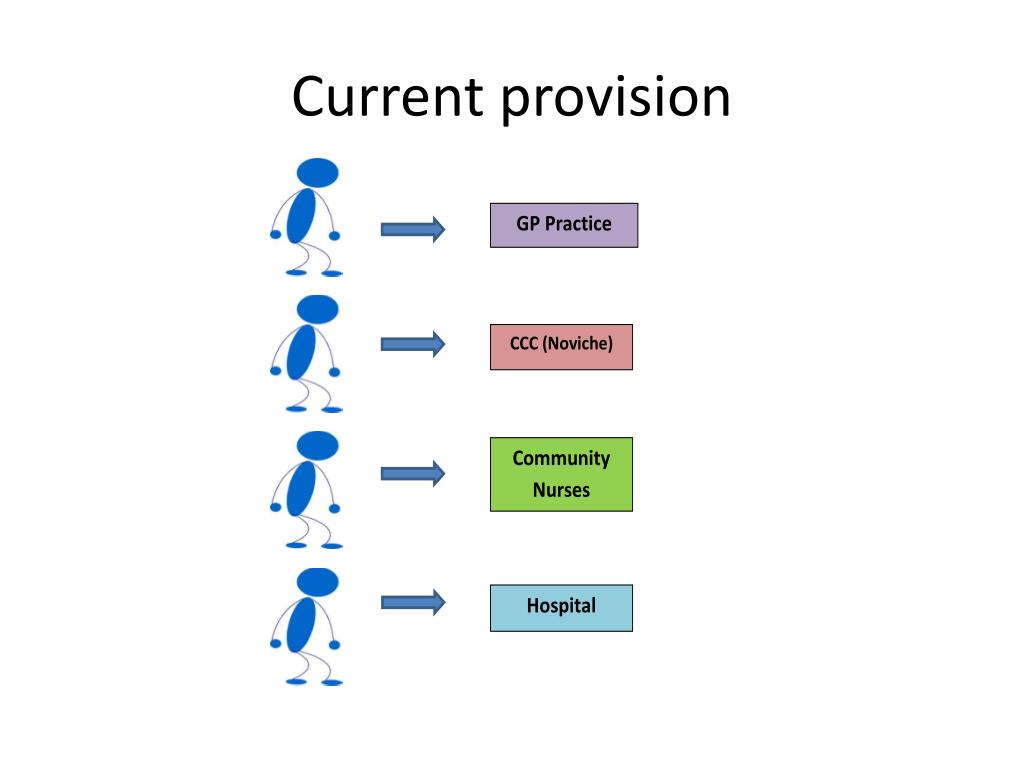 Current provision

GP Practice

CCC (Noviche)

Community Nurses

Hospital